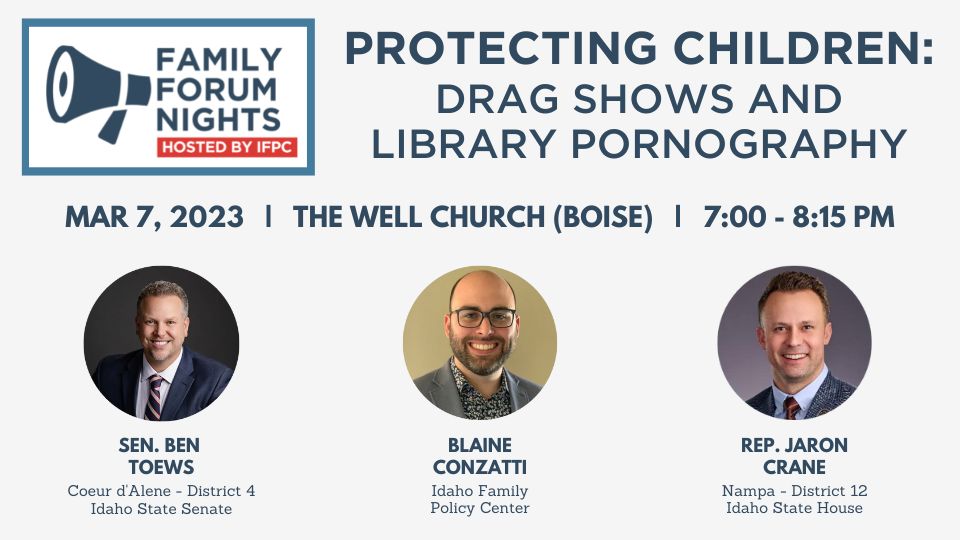 FAMILY FORUM NIGHTS
HOSTED BY IFPC

PROTECTING CHILDREN:
DRAG SHOWS AND LIBRARY PORNOGRAPHY

MAR 7, 2023 | THE WELL CHURCH (BOISE) | 7:00 - 8:15 PM

SEN. BEN TOEWS
Coeur d'Alene - District 4
Idaho State Senate

BLAINE CONZATTI
Idaho Family Policy Center

REP. JARON CRANE
Nampa - District 12
Idaho State House